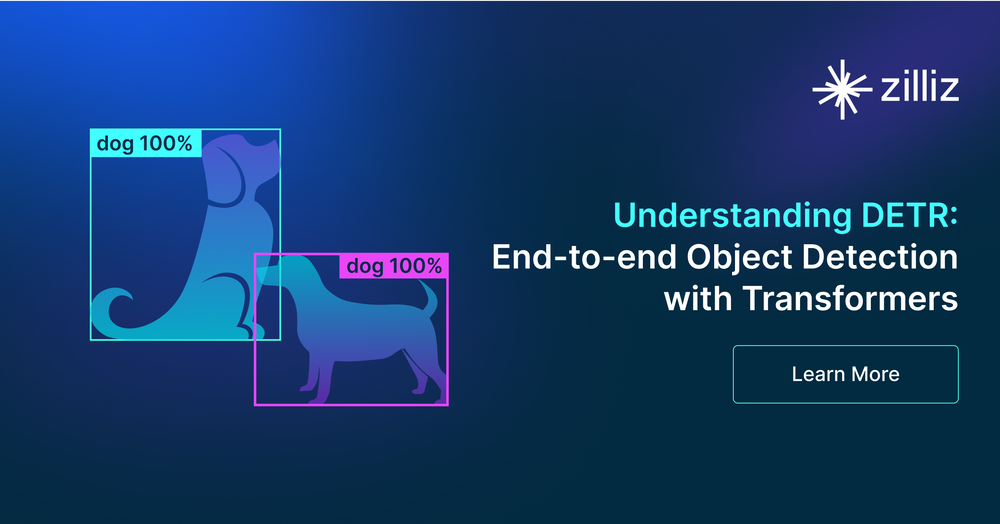 zilliz

dog 100%

dog 100%

Understanding DETR:
End-to-end Object Detection with Transformers

Learn More